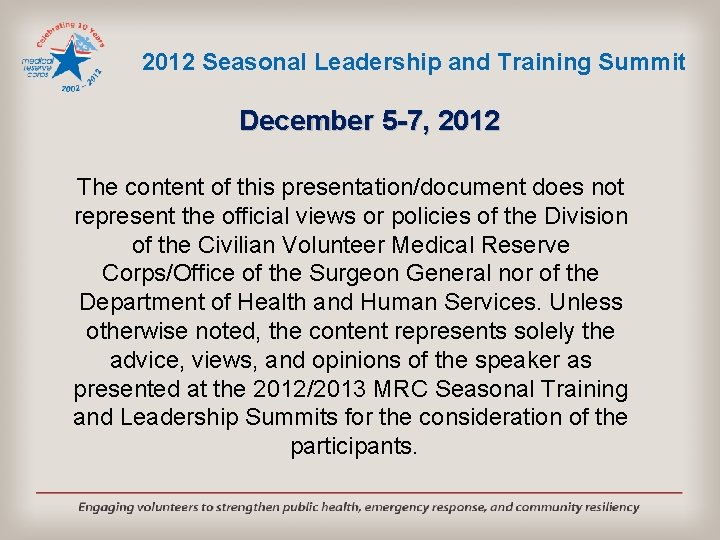 Celebrating 10 Years
medical reserve corps
2002 - 2012

2012 Seasonal Leadership and Training Summit

December 5-7, 2012

The content of this presentation/document does not represent the official views or policies of the Division of the Civilian Volunteer Medical Reserve Corps/Office of the Surgeon General nor of the Department of Health and Human Services. Unless otherwise noted, the content represents solely the advice, views, and opinions of the speaker as presented at the 2012/2013 MRC Seasonal Training and Leadership Summits for the consideration of the participants.

Engaging volunteers to strengthen public health, emergency response, and community resiliency